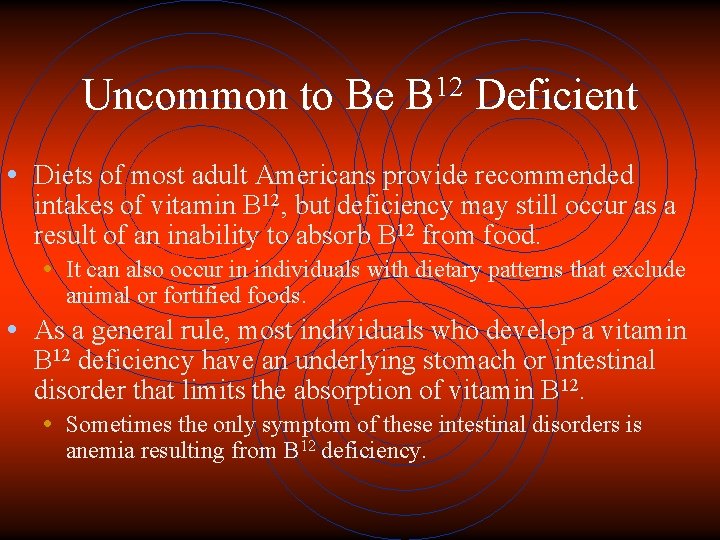 Uncommon to Be B$^{12}$ Deficient

• Diets of most adult Americans provide recommended intakes of vitamin B$^{12}$, but deficiency may still occur as a result of an inability to absorb B$^{12}$ from food.

• It can also occur in individuals with dietary patterns that exclude animal or fortified foods.

• As a general rule, most individuals who develop a vitamin B$^{12}$ deficiency have an underlying stomach or intestinal disorder that limits the absorption of vitamin B$^{12}$.

• Sometimes the only symptom of these intestinal disorders is anemia resulting from B$^{12}$ deficiency.